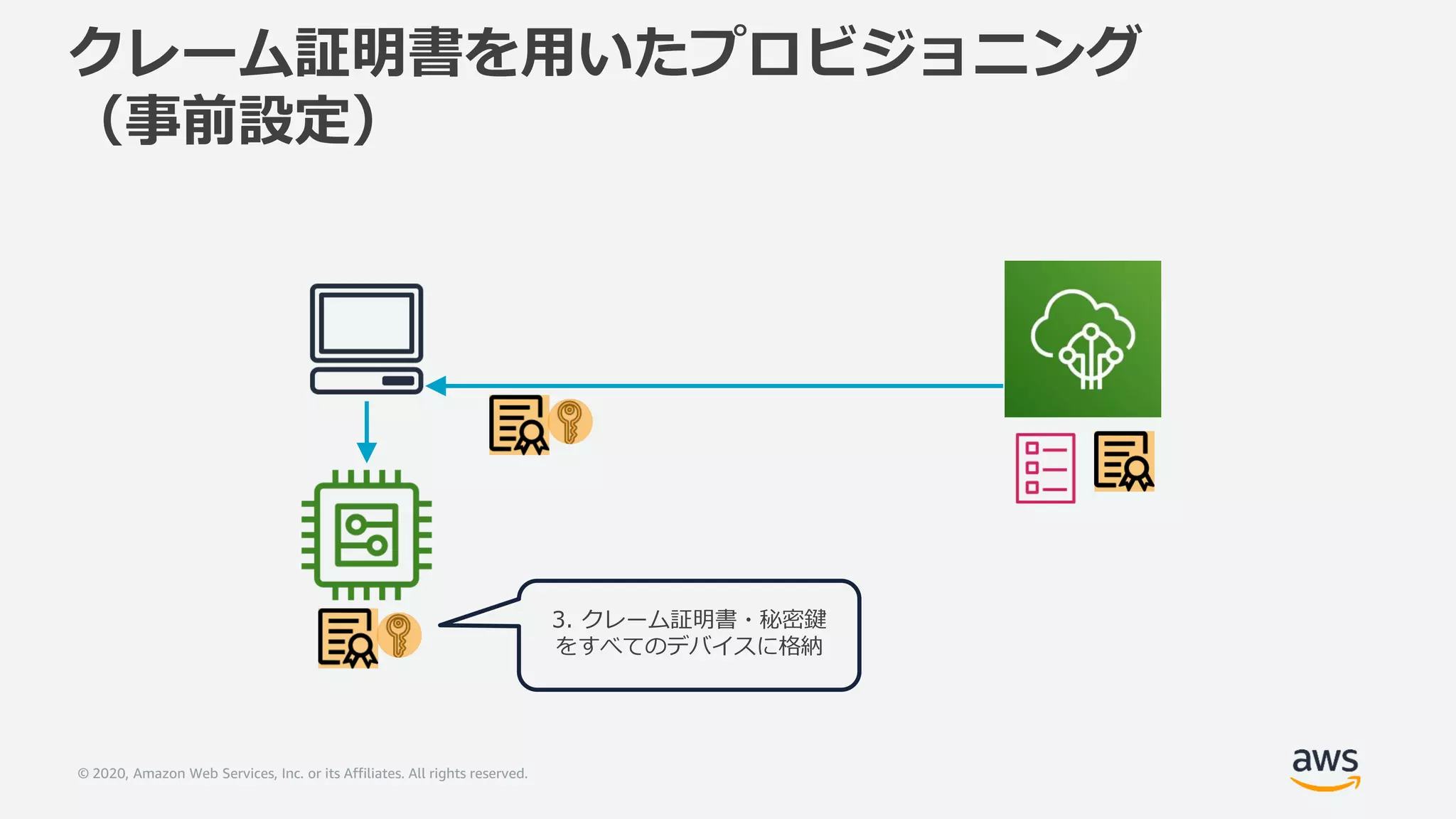 クレーム証明書を用いたプロビジョニング（事前設定）

3. クレーム証明書・秘密鍵をすべてのデバイスに格納

© 2020, Amazon Web Services, Inc. or its Affiliates. All rights reserved.

aws